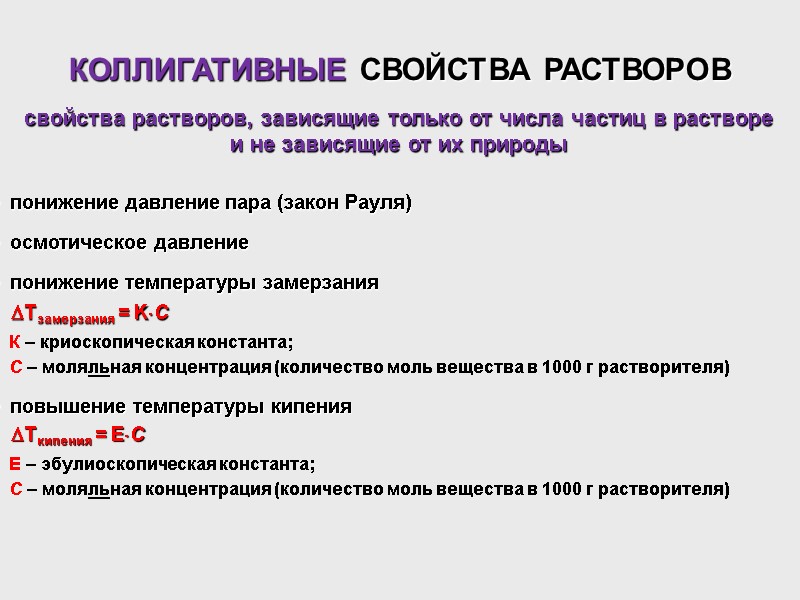 КОЛЛИГАТИВНЫЕ СВОЙСТВА РАСТВОРОВ

свойства растворов, зависящие только от числа частиц в растворе и не зависящие от их природы

понижение давление пара (закон Рауля)

осмотическое давление

понижение температуры замерзания

$\Delta T_{замерзания} = K \cdot C$

К – криоскопическая константа;

С – моляльная концентрация (количество моль вещества в 1000 г растворителя)

повышение температуры кипения

$\Delta T_{кипения} = E \cdot C$

Е – эбулиоскопическая константа;

С – моляльная концентрация (количество моль вещества в 1000 г растворителя)